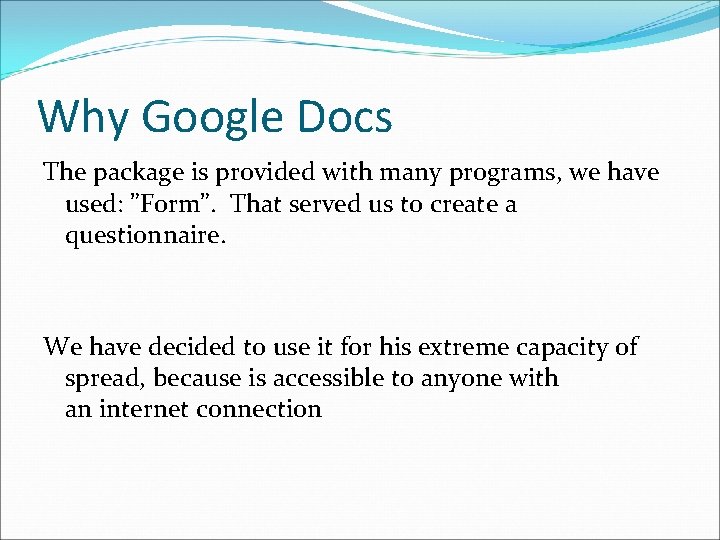 Why Google Docs

The package is provided with many programs, we have used: ”Form”.  That served us to create a questionnaire.

We have decided to use it for his extreme capacity of spread, because is accessible to anyone with an internet connection